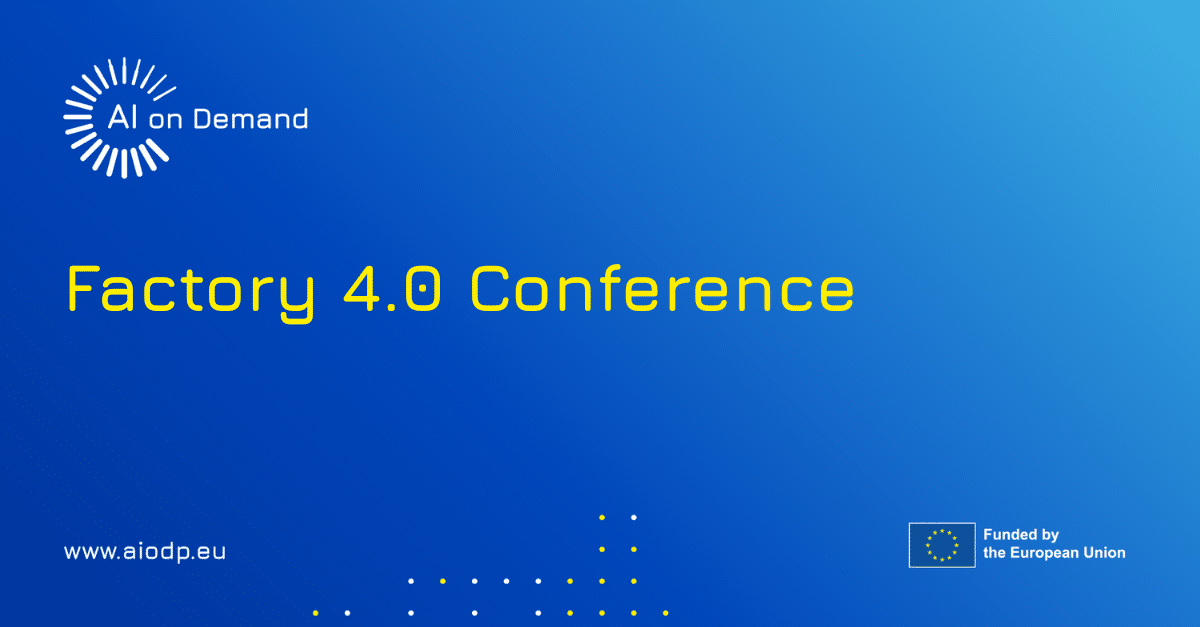 AI on Demand

Factory 4.0 Conference

www.aiodp.eu

Funded by
the European Union